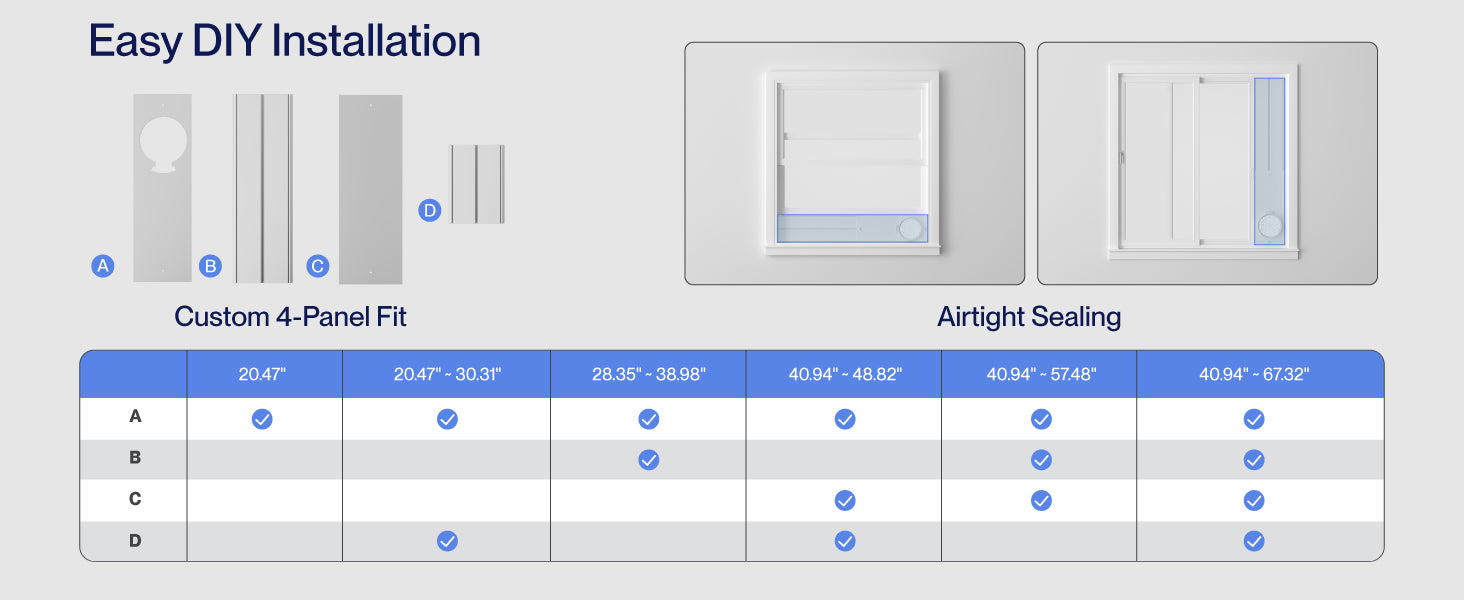 Easy DIY Installation

A B C D

Custom 4-Panel Fit

Airtight Sealing

| | 20.47" | 20.47" ~ 30.31" | 28.35" ~ 38.98" | 40.94" ~ 48.82" | 40.94" ~ 57.48" | 40.94" ~ 67.32" |
|---|---|---|---|---|---|---|
| A | ✓ | ✓ | ✓ | ✓ | ✓ | ✓ |
| B | | | ✓ | | ✓ | ✓ |
| C | | | | ✓ | ✓ | ✓ |
| D | | ✓ | | ✓ | | ✓ |